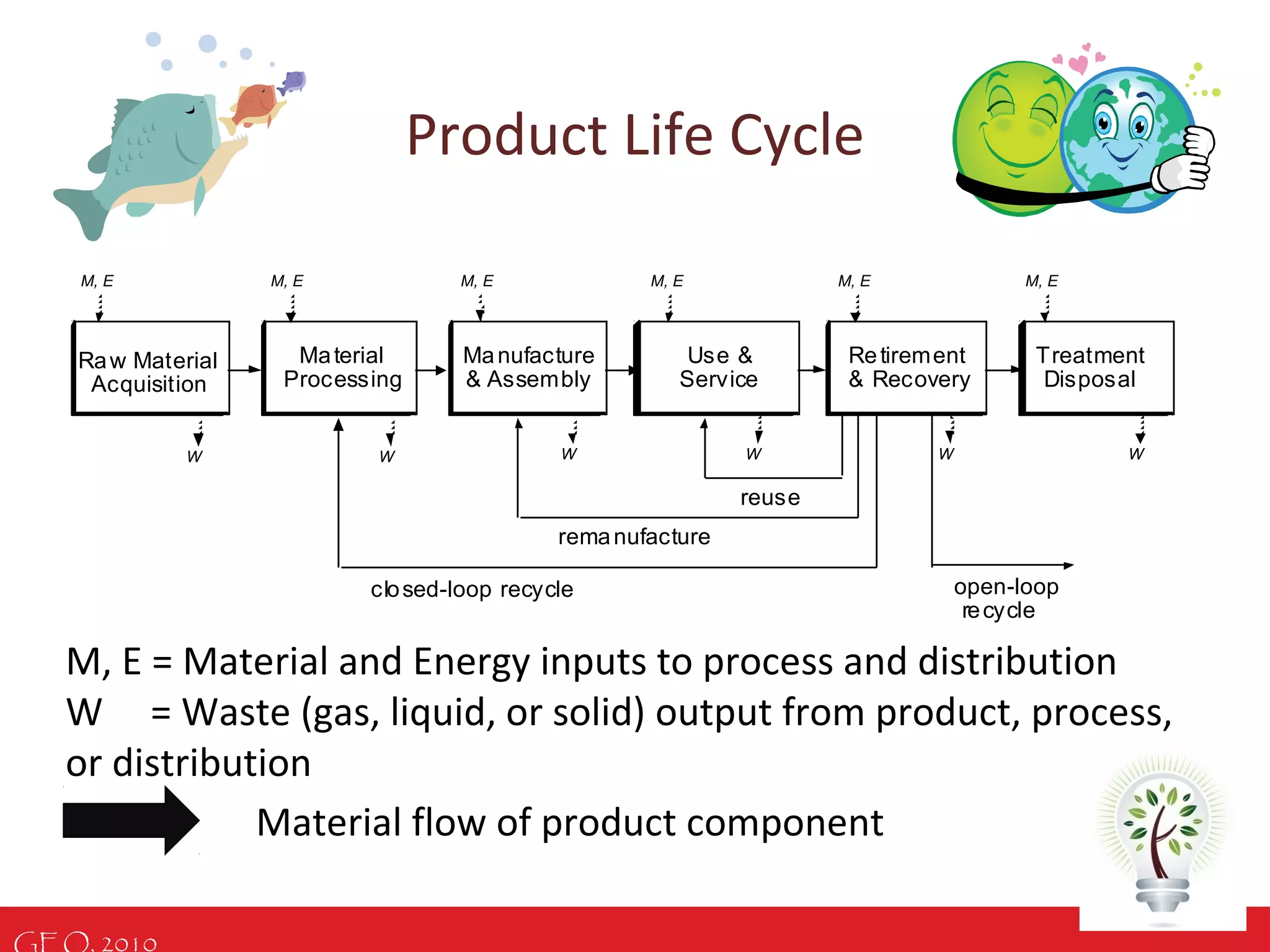 Product Life Cycle

M, E
M, E
M, E
M, E
M, E
M, E

Raw Material Acquisition
Material Processing
Manufacture & Assembly
Use & Service
Retirement & Recovery
Treatment Disposal

W
W
W
W
W
W

reuse
remanufacture
closed-loop recycle
open-loop recycle

M, E = Material and Energy inputs to process and distribution
W = Waste (gas, liquid, or solid) output from product, process, or distribution

Material flow of product component

GFO, 2010